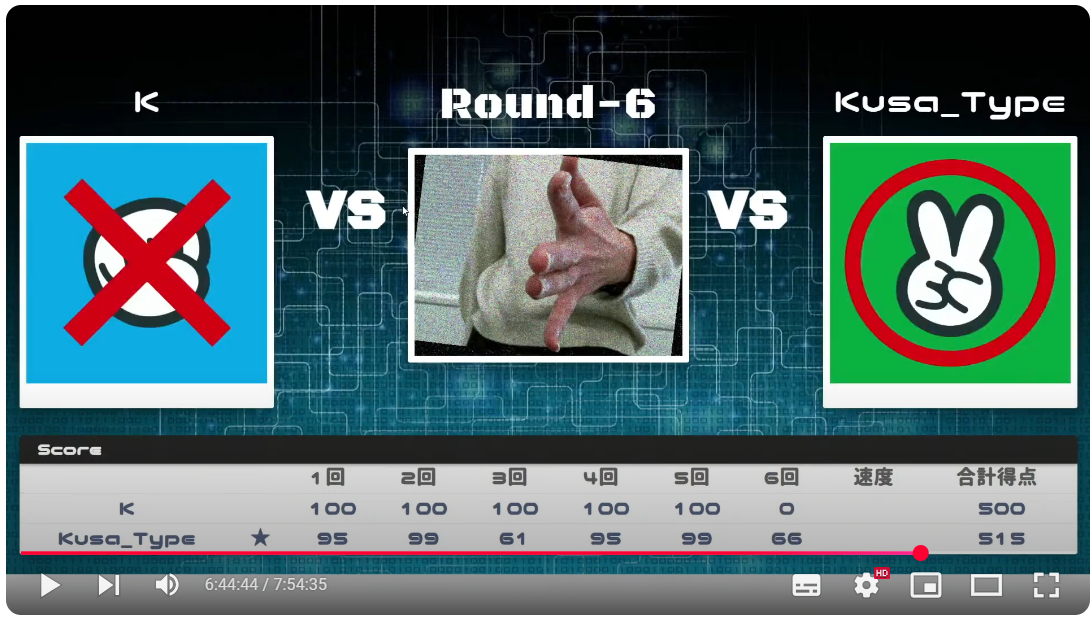 K

Round-6

Kusa_Type

VS

VS

Score

| | | 1回 | 2回 | 3回 | 4回 | 5回 | 6回 | 速度 | 合計得点 |
|---|---|---|---|---|---|---|---|---|---|
| K | | 100 | 100 | 100 | 100 | 100 | 0 | | 500 |
| Kusa_Type | ★ | 95 | 99 | 61 | 95 | 99 | 66 | | 515 |

6:44:44 / 7:54:35

HD